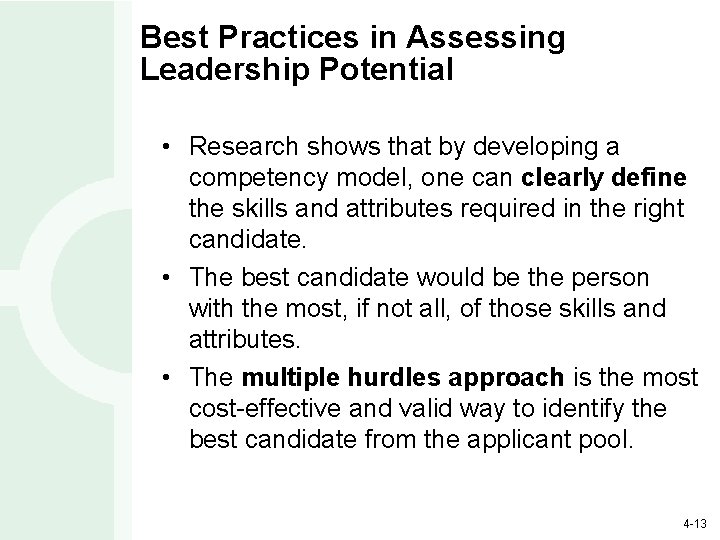 Best Practices in Assessing Leadership Potential

• Research shows that by developing a competency model, one can clearly define the skills and attributes required in the right candidate.

• The best candidate would be the person with the most, if not all, of those skills and attributes.

• The multiple hurdles approach is the most cost-effective and valid way to identify the best candidate from the applicant pool.

4-13